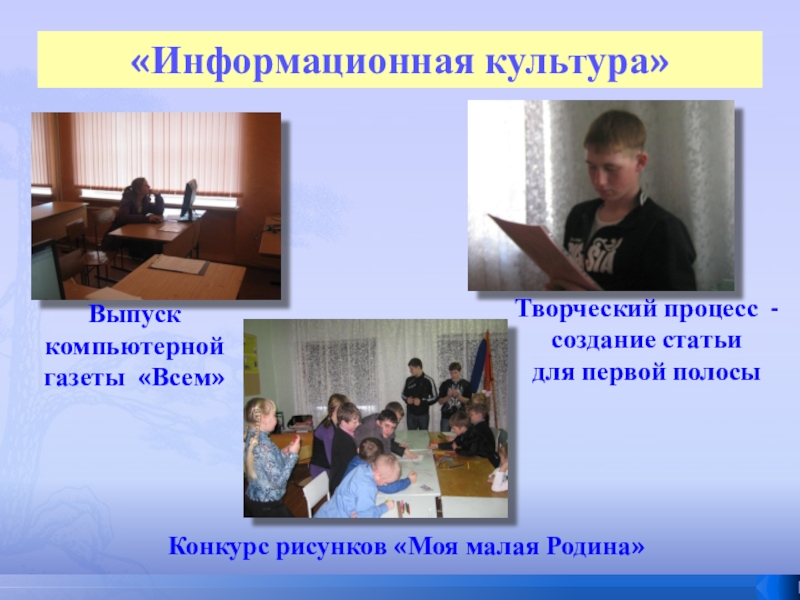 «Информационная культура»

Выпуск компьютерной газеты «Всем»

Творческий процесс - создание статьи для первой полосы

Конкурс рисунков «Моя малая Родина»